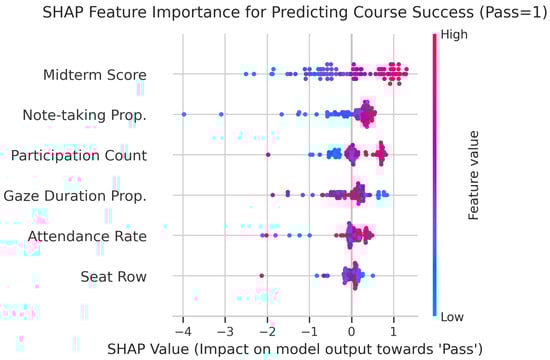 SHAP Feature Importance for Predicting Course Success (Pass=1)

Midterm Score
Note-taking Prop.
Participation Count
Gaze Duration Prop.
Attendance Rate
Seat Row

−4 −3 −2 −1 0 1

SHAP Value (Impact on model output towards 'Pass')

High
Feature value
Low